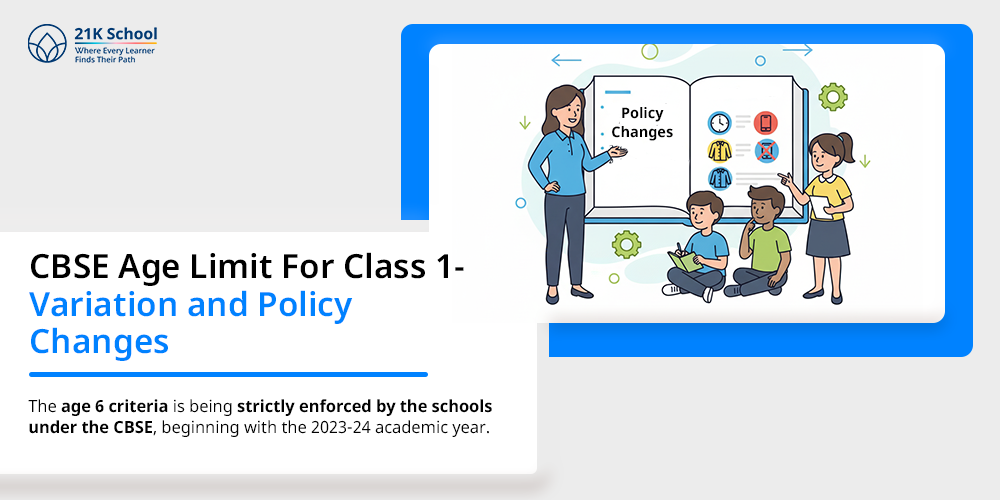 21K School
Where Every Learner Finds Their Path

Policy Changes

CBSE Age Limit For Class 1- Variation and Policy Changes

The age 6 criteria is being strictly enforced by the schools under the CBSE, beginning with the 2023-24 academic year.